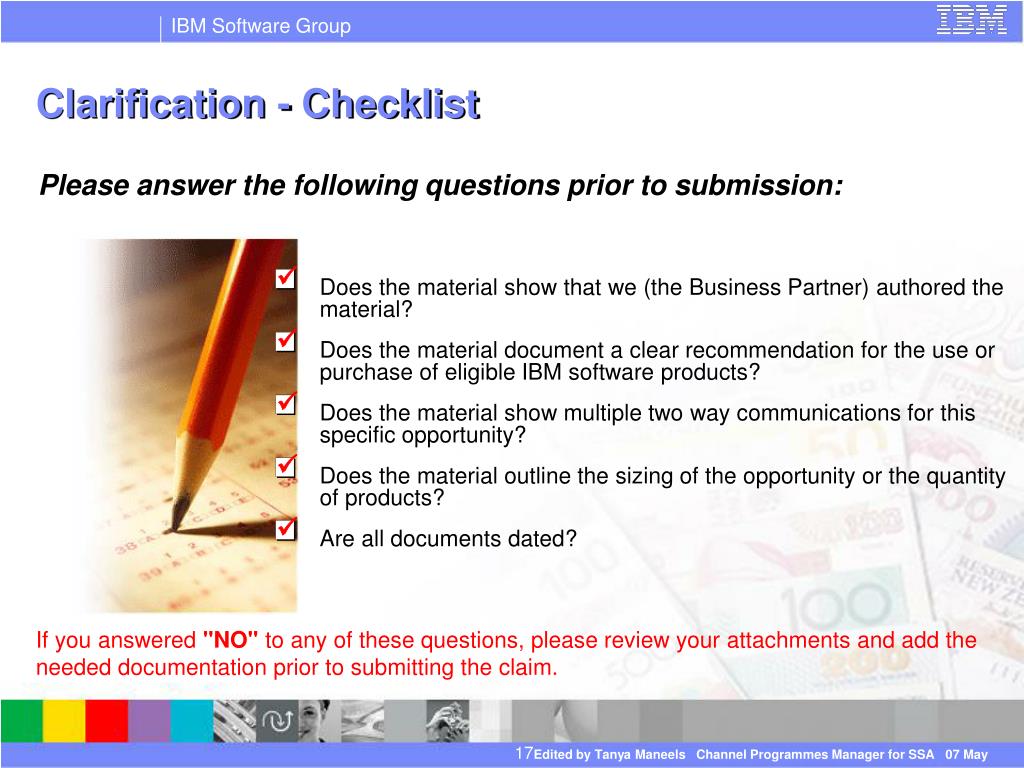 IBM Software Group

IBM

Clarification - Checklist

Please answer the following questions prior to submission:

Does the material show that we (the Business Partner) authored the material?

Does the material document a clear recommendation for the use or purchase of eligible IBM software products?

Does the material show multiple two way communications for this specific opportunity?

Does the material outline the sizing of the opportunity or the quantity of products?

Are all documents dated?

If you answered "NO" to any of these questions, please review your attachments and add the needed documentation prior to submitting the claim.

17 Edited by Tanya Maneels Channel Programmes Manager for SSA 07 May